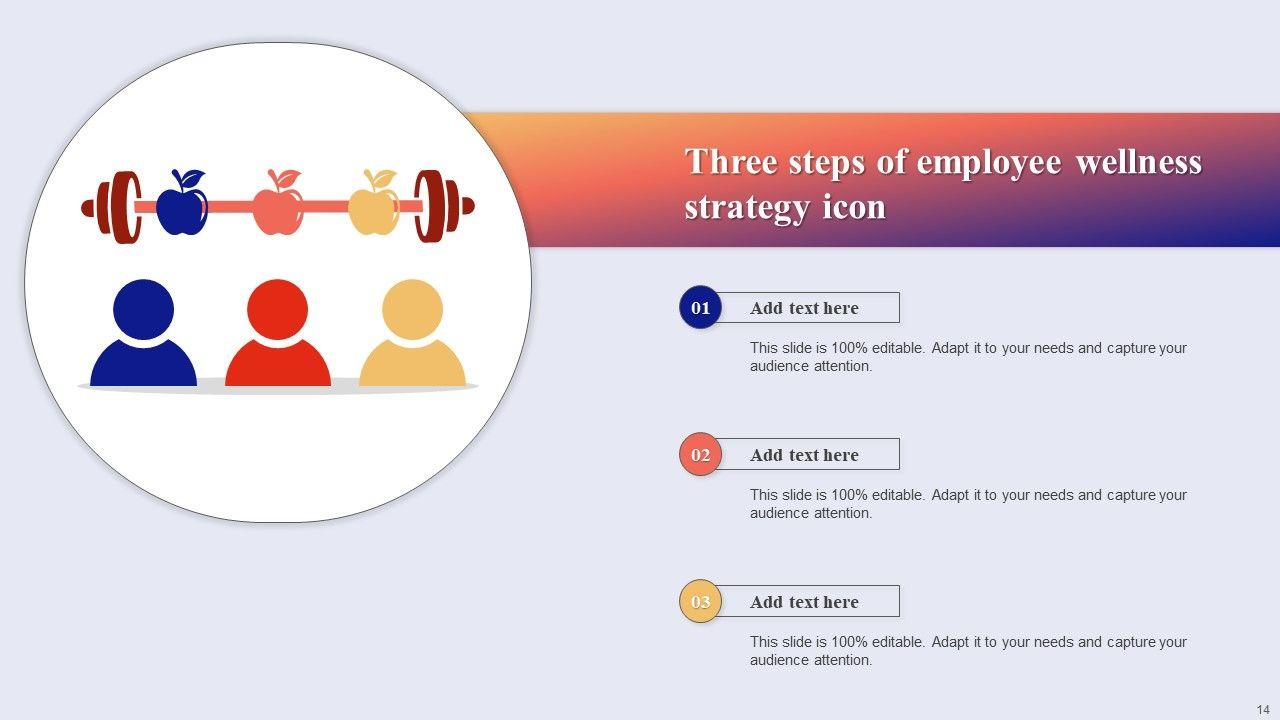 Three steps of employee wellness strategy icon

01

Add text here

This slide is 100% editable. Adapt it to your needs and capture your audience attention.

02

Add text here

This slide is 100% editable. Adapt it to your needs and capture your audience attention.

03

Add text here

This slide is 100% editable. Adapt it to your needs and capture your audience attention.

14